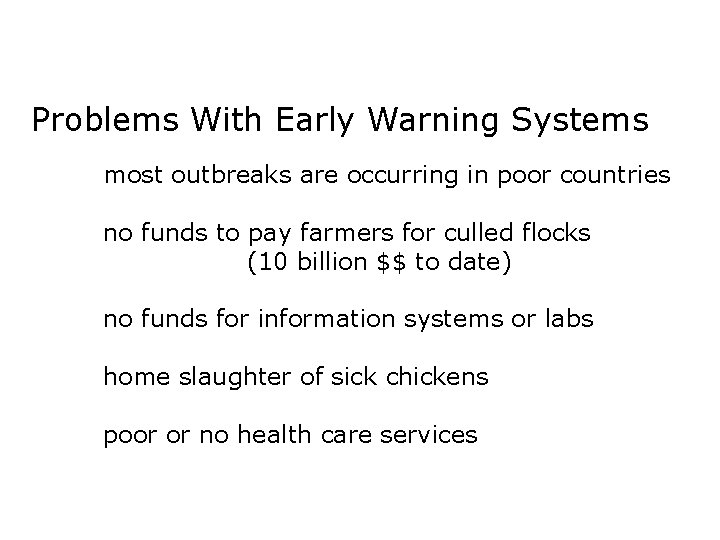 Problems With Early Warning Systems

most outbreaks are occurring in poor countries

no funds to pay farmers for culled flocks
(10 billion \$\$ to date)

no funds for information systems or labs

home slaughter of sick chickens

poor or no health care services